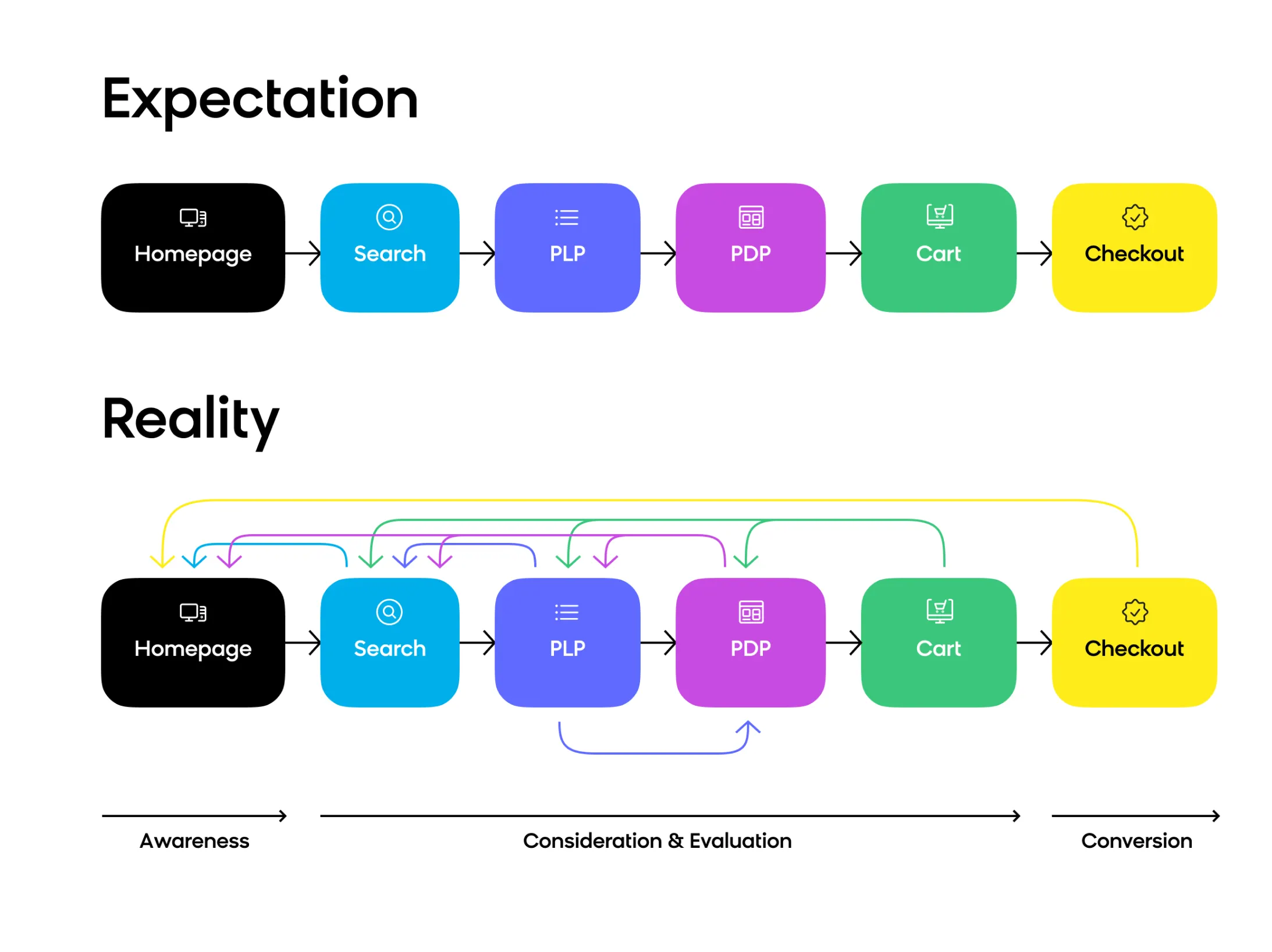 Expectation

Homepage
Search
PLP
PDP
Cart
Checkout

Reality

Homepage
Search
PLP
PDP
Cart
Checkout

Awareness
Consideration & Evaluation
Conversion